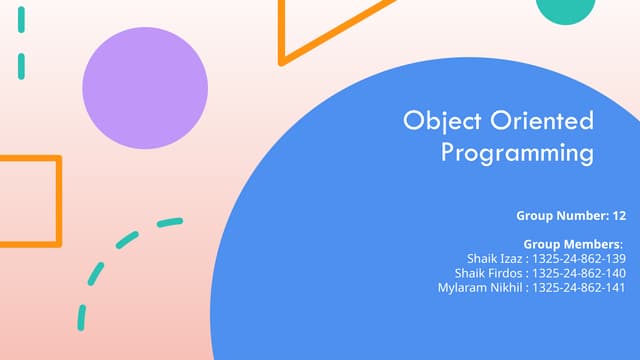 Object Oriented Programming

Group Number: 12

Group Members:
Shaik Izaz : 1325-24-862-139
Shaik Firdos : 1325-24-862-140
Mylaram Nikhil : 1325-24-862-141